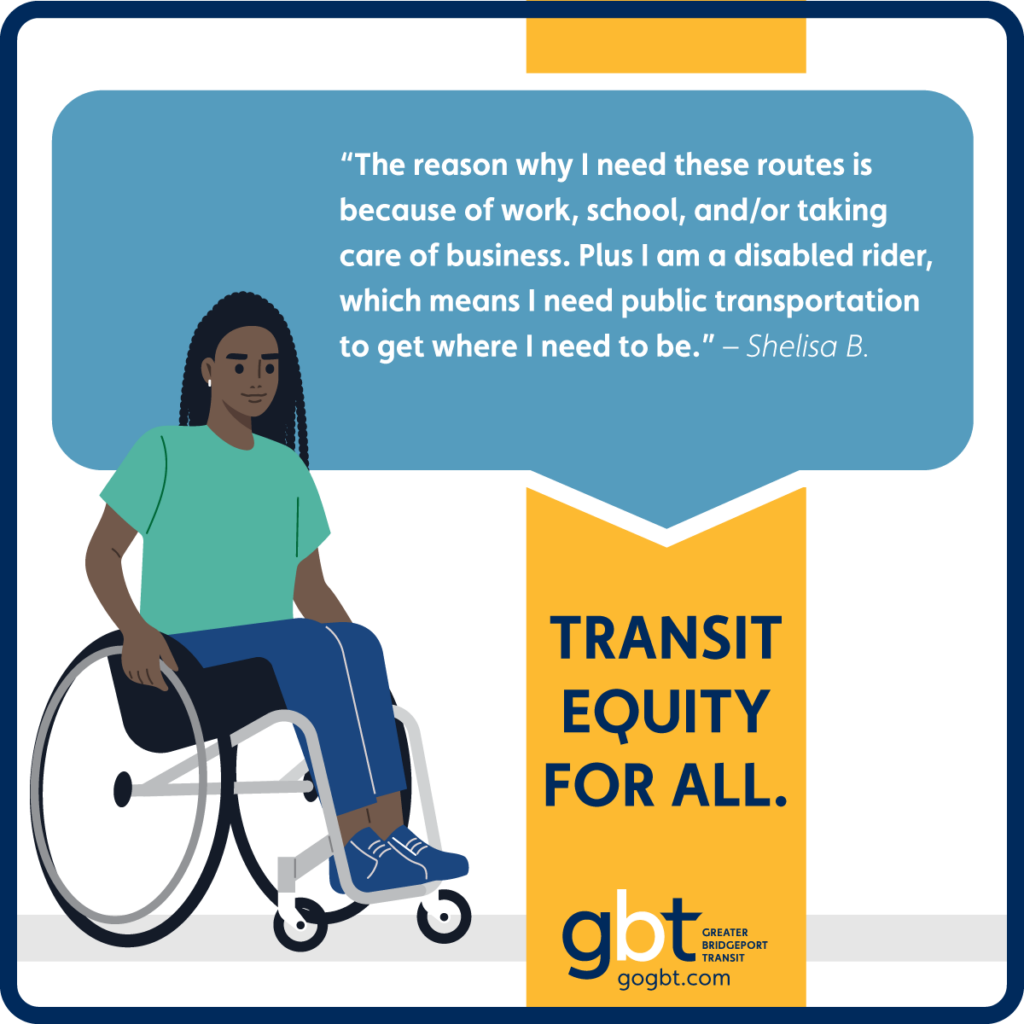 “The reason why I need these routes is because of work, school, and/or taking care of business. Plus I am a disabled rider, which means I need public transportation to get where I need to be.” – Shelisa B.

TRANSIT EQUITY FOR ALL.

gbt GREATER BRIDGEPORT TRANSIT
gogbt.com